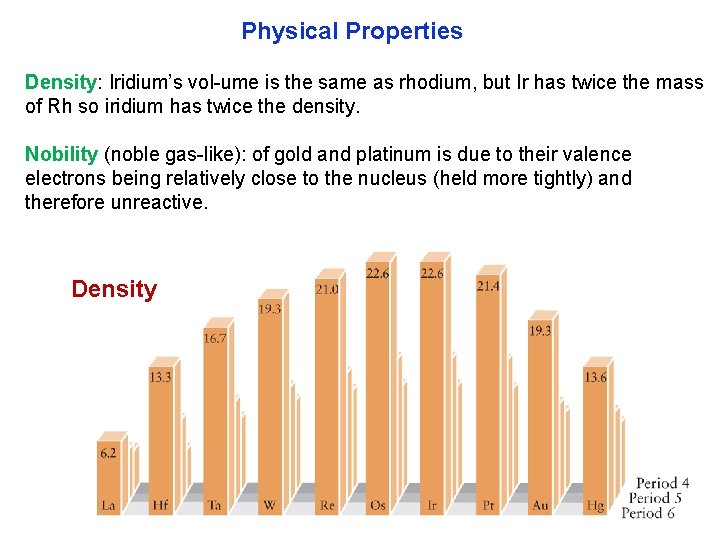 Physical Properties

Density: Iridium's vol-ume is the same as rhodium, but Ir has twice the mass of Rh so iridium has twice the density.

Nobility (noble gas-like): of gold and platinum is due to their valence electrons being relatively close to the nucleus (held more tightly) and therefore unreactive.

Density

6.2
13.3
16.7
19.3
21.0
22.6
22.6
21.4
19.3
13.6

La Hf Ta W Re Os Ir Pt Au Hg

Period 4
Period 5
Period 6